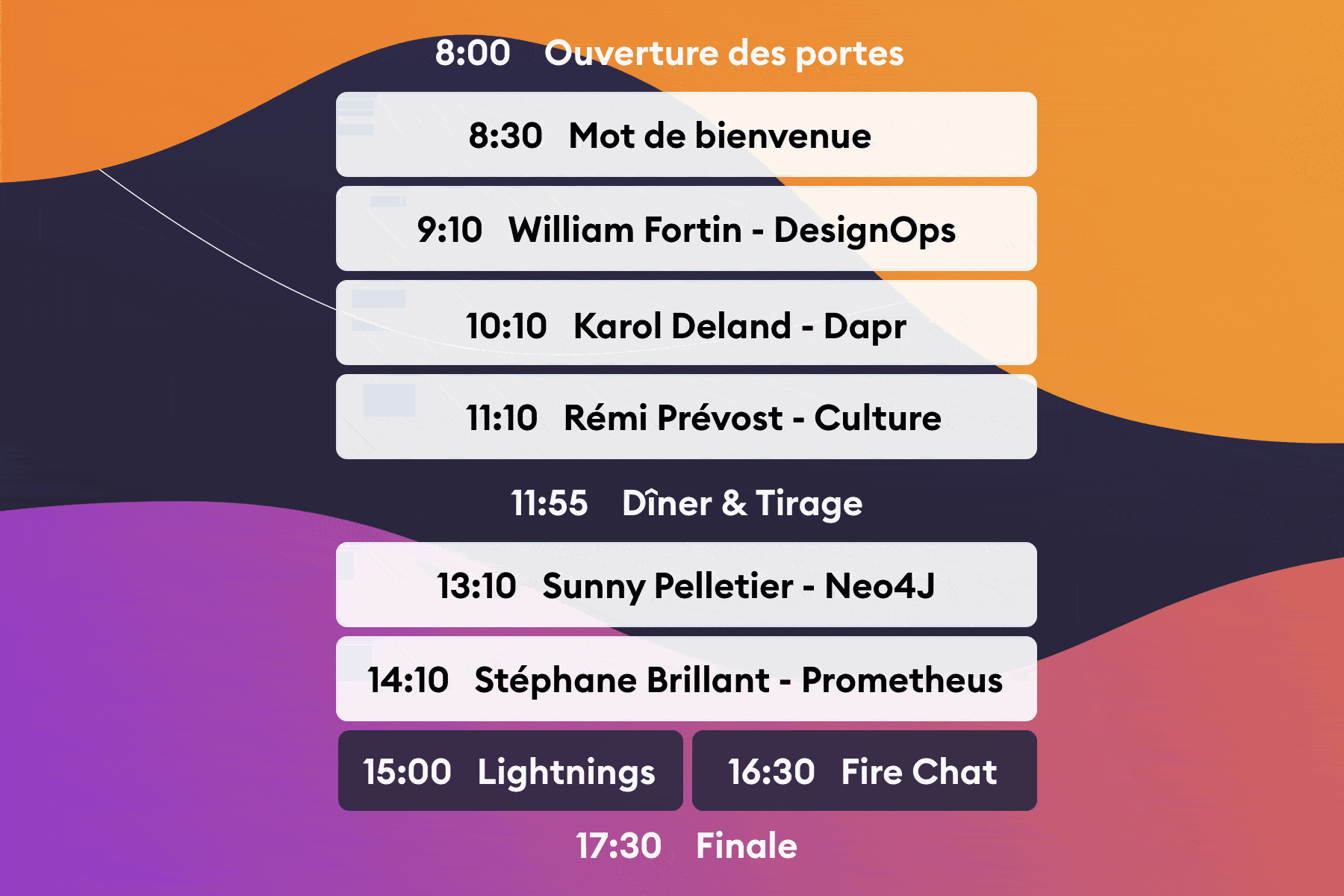 8:00 Ouverture des portes

8:30 Mot de bienvenue

9:10 William Fortin - DesignOps

10:10 Karol Deland - Dapr

11:10 Rémi Prévost - Culture

11:55 Dîner & Tirage

13:10 Sunny Pelletier - Neo4J

14:10 Stéphane Brillant - Prometheus

15:00 Lightnings

16:30 Fire Chat

17:30 Finale